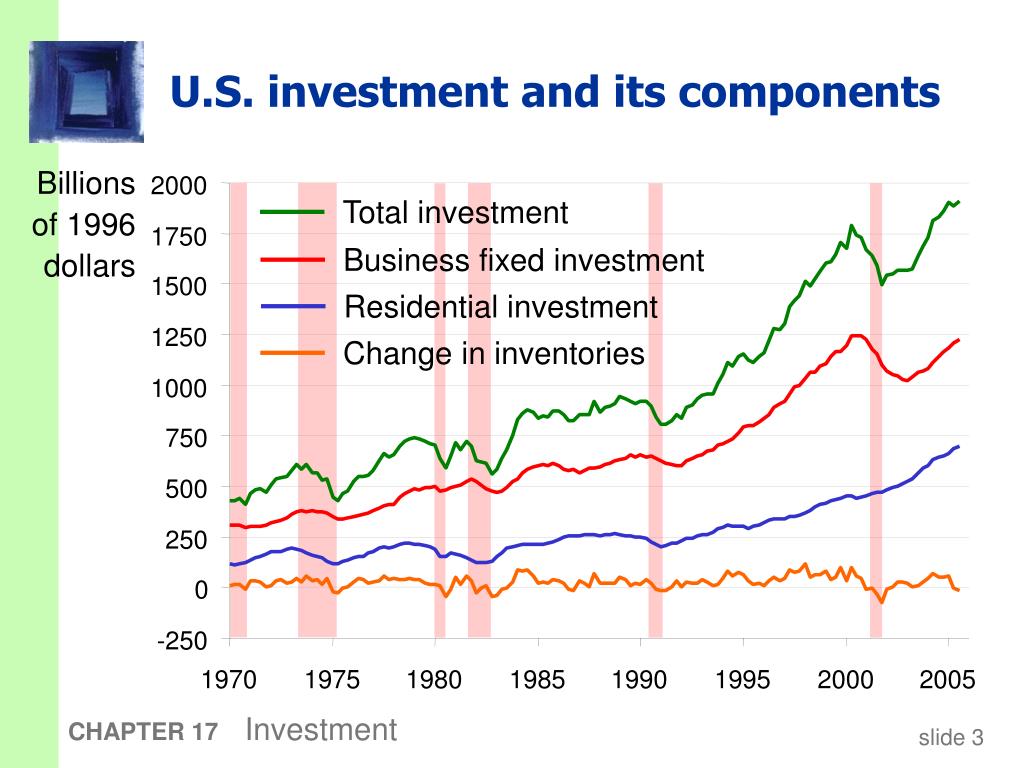 U.S. investment and its components

Billions of 1996 dollars

2000
1750
1500
1250
1000
750
500
250
0
-250

Total investment
Business fixed investment
Residential investment
Change in inventories

1970 1975 1980 1985 1990 1995 2000 2005

CHAPTER 17 Investment

slide 3